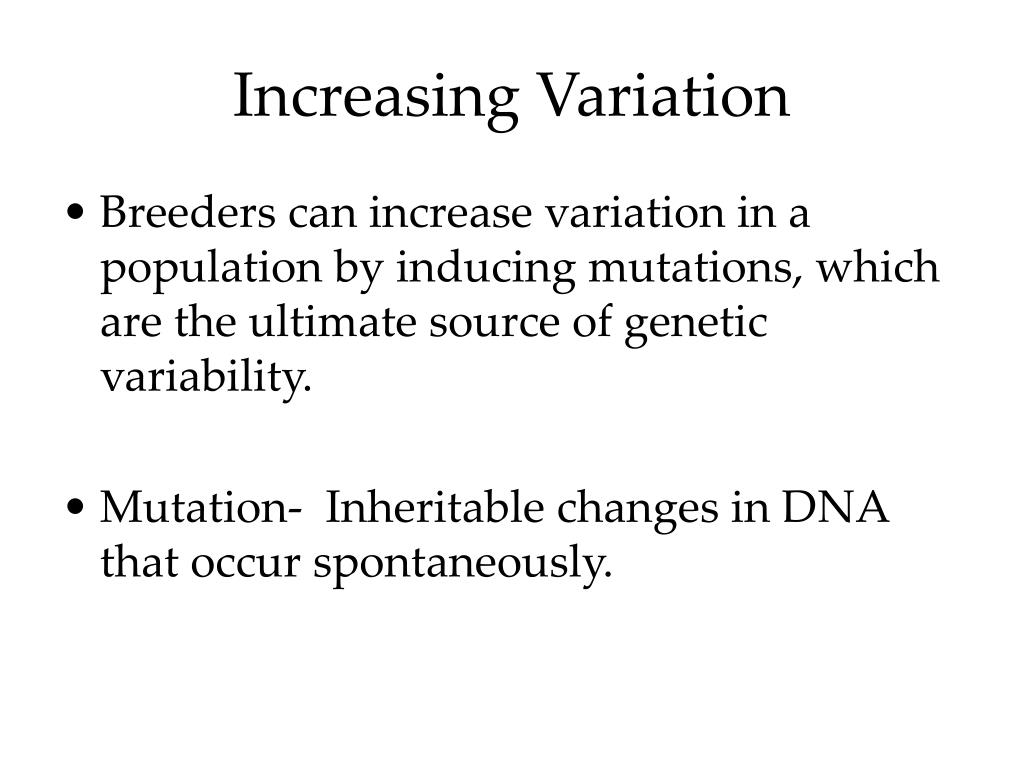 Increasing Variation

• Breeders can increase variation in a population by inducing mutations, which are the ultimate source of genetic variability.

• Mutation-  Inheritable changes in DNA that occur spontaneously.